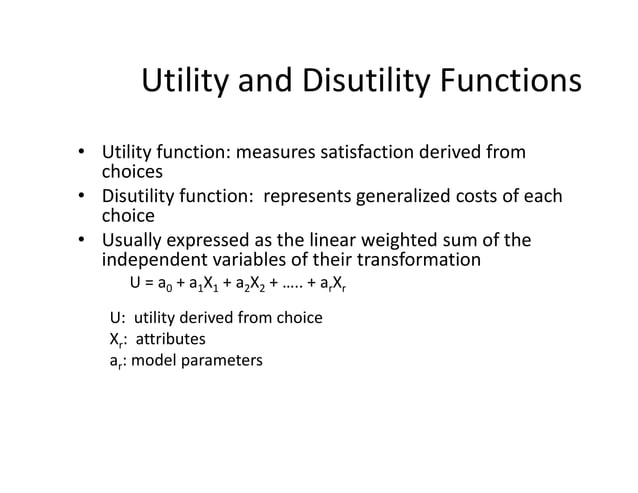 Utility and Disutility Functions

• Utility function: measures satisfaction derived from choices
• Disutility function: represents generalized costs of each choice
• Usually expressed as the linear weighted sum of the independent variables of their transformation

$U = a_0 + a_1X_1 + a_2X_2 + ..... + a_rX_r$

U: utility derived from choice
$X_r$: attributes
$a_r$: model parameters